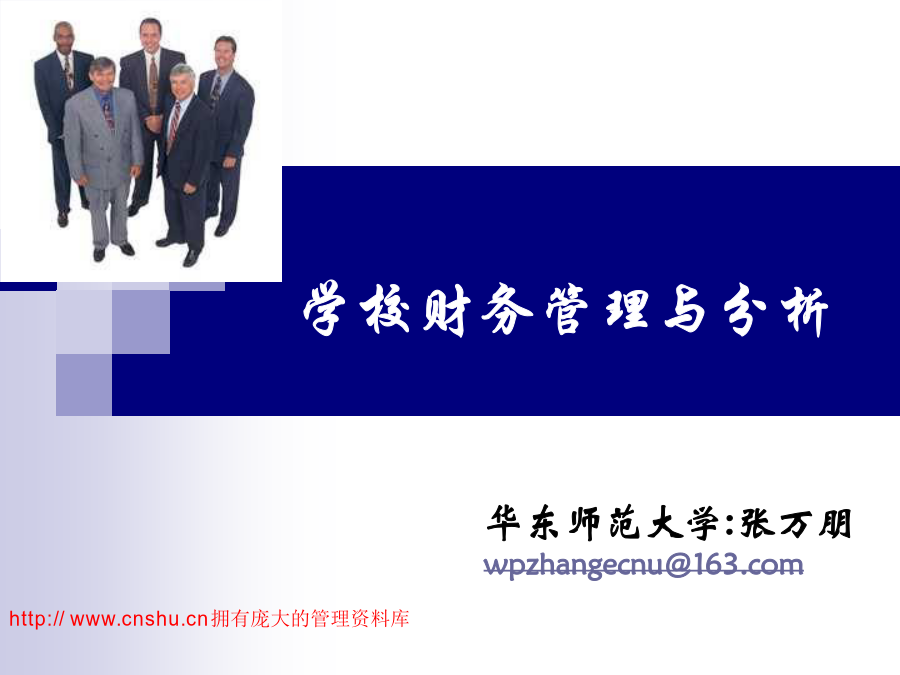 学校财务管理与分析

华东师范大学:张万朋
wpzhangecnu@163.com

http:// www.cnshu.cn拥有庞大的管理资料库